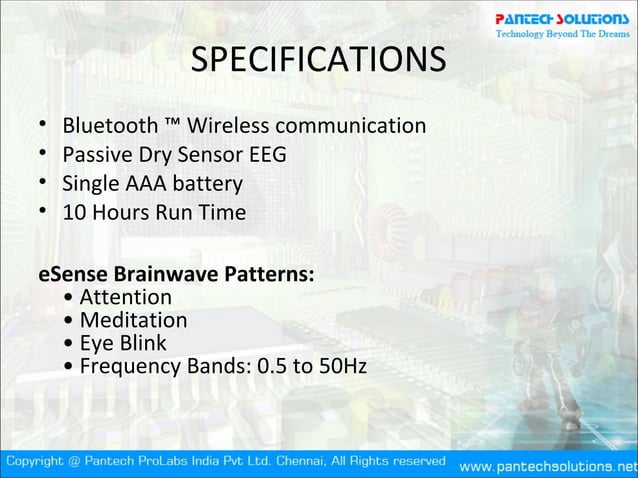 PANTECH SOLUTIONS
Technology Beyond The Dreams

SPECIFICATIONS

• Bluetooth ™ Wireless communication
• Passive Dry Sensor EEG
• Single AAA battery
• 10 Hours Run Time

eSense Brainwave Patterns:
• Attention
• Meditation
• Eye Blink
• Frequency Bands: 0.5 to 50Hz

Copyright @ Pantech ProLabs India Pvt Ltd. Chennai, All Rights reserved www.pantechsolutions.net